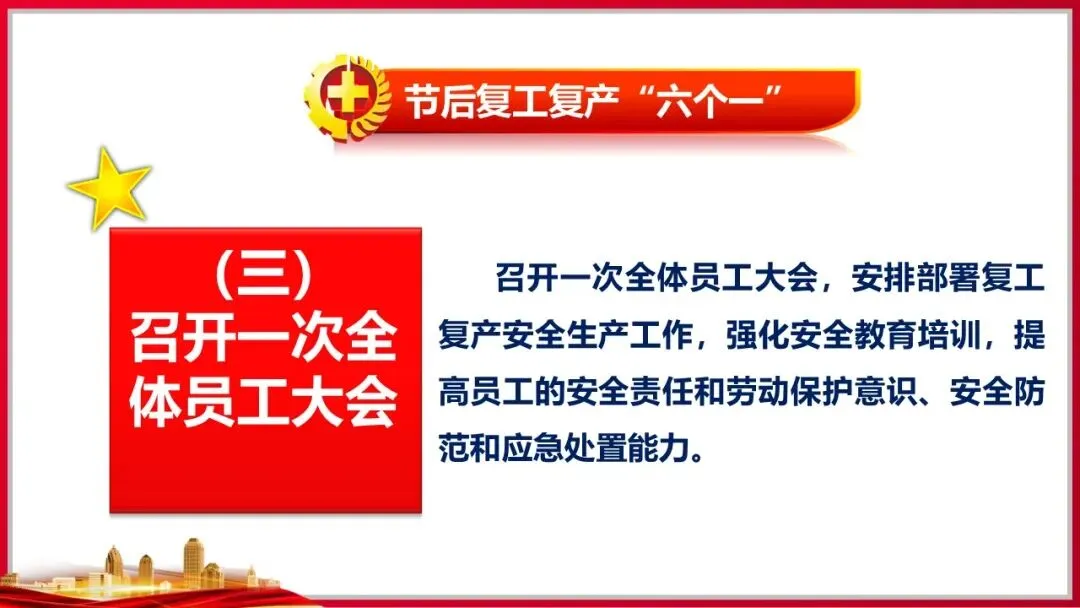 节后复工复产“六个一”

（三）
召开一次全体员工大会

召开一次全体员工大会，安排部署复工复产安全生产工作，强化安全教育培训，提高员工的安全责任和劳动保护意识、安全防范和应急处置能力。